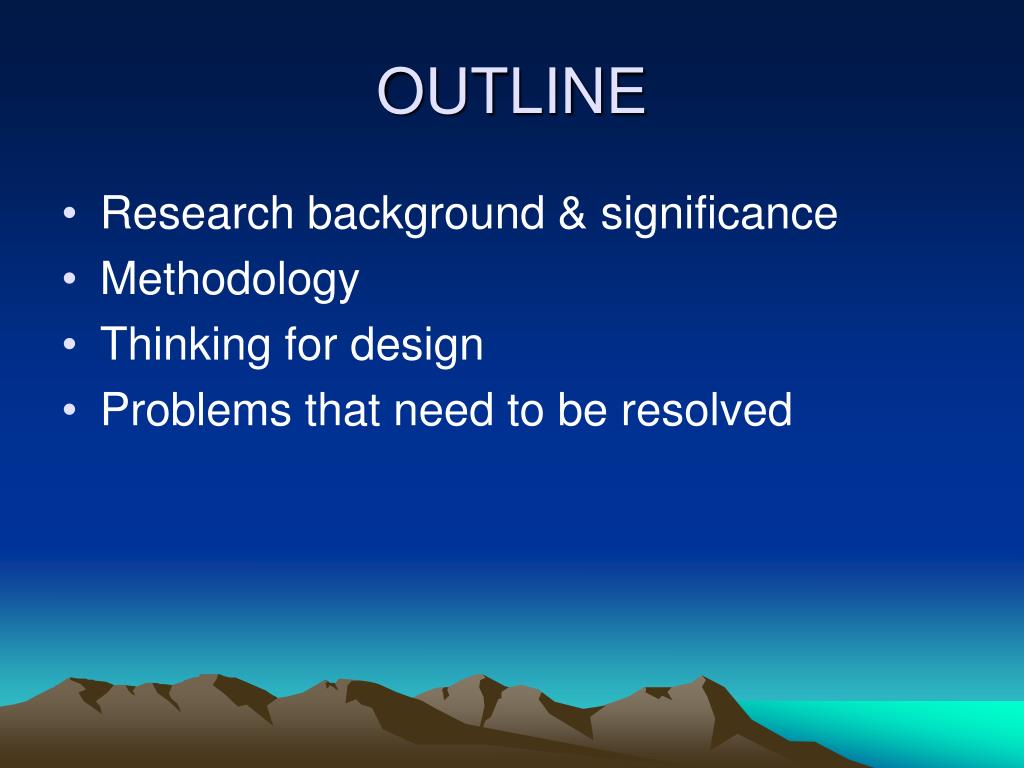 OUTLINE

• Research background & significance
• Methodology
• Thinking for design
• Problems that need to be resolved